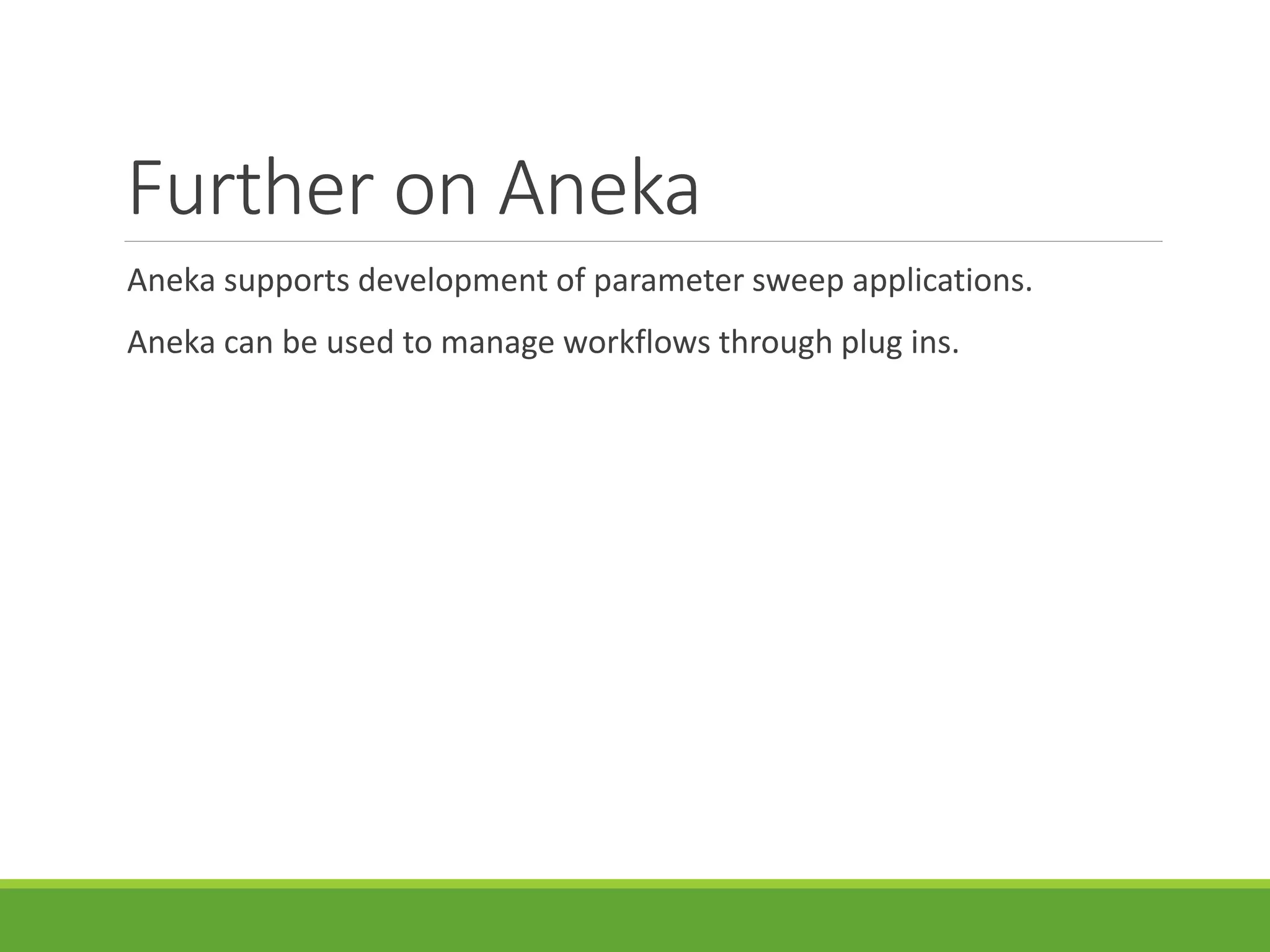 Further on Aneka

Aneka supports development of parameter sweep applications.

Aneka can be used to manage workflows through plug ins.